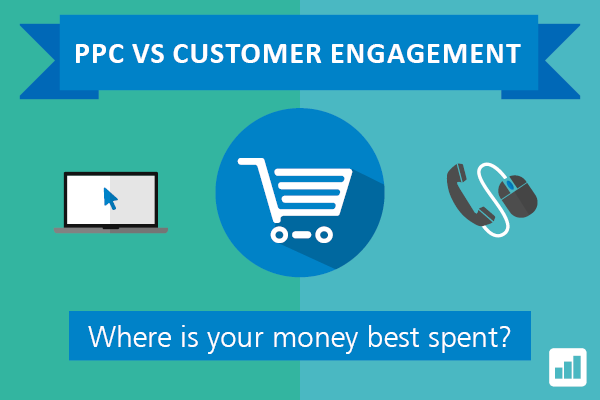 PPC VS CUSTOMER ENGAGEMENT

Where is your money best spent?